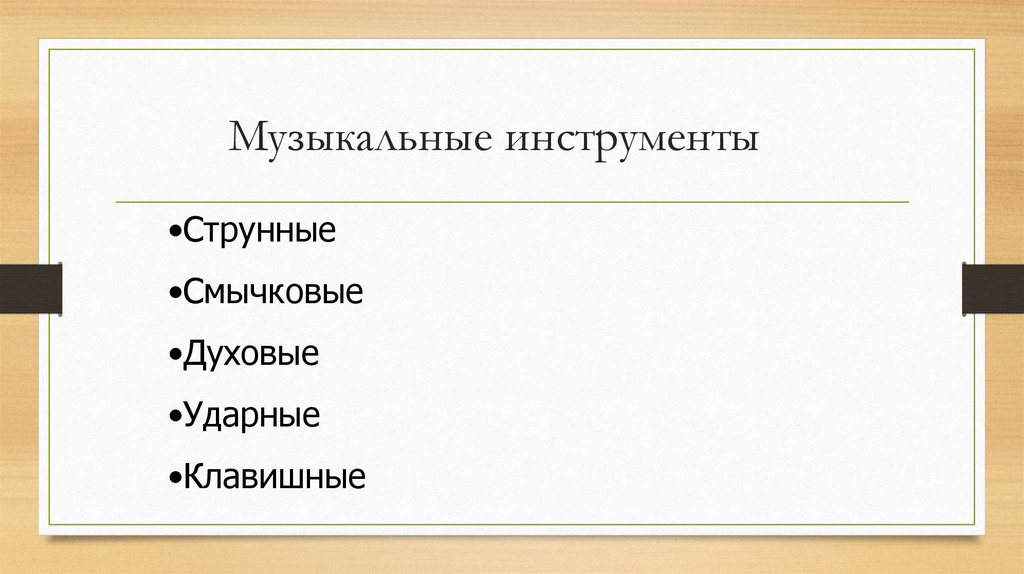 Музыкальные инструменты

•Струнные

•Смычковые

•Духовые

•Ударные

•Клавишные